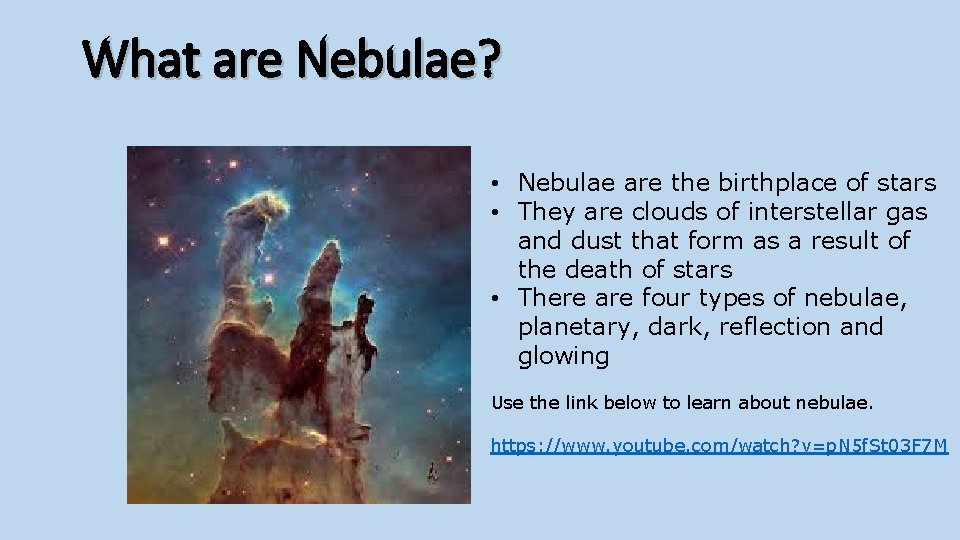 What are Nebulae?

• Nebulae are the birthplace of stars
• They are clouds of interstellar gas and dust that form as a result of the death of stars
• There are four types of nebulae, planetary, dark, reflection and glowing

Use the link below to learn about nebulae.

https://www.youtube.com/watch?v=pN5fSt03F7M